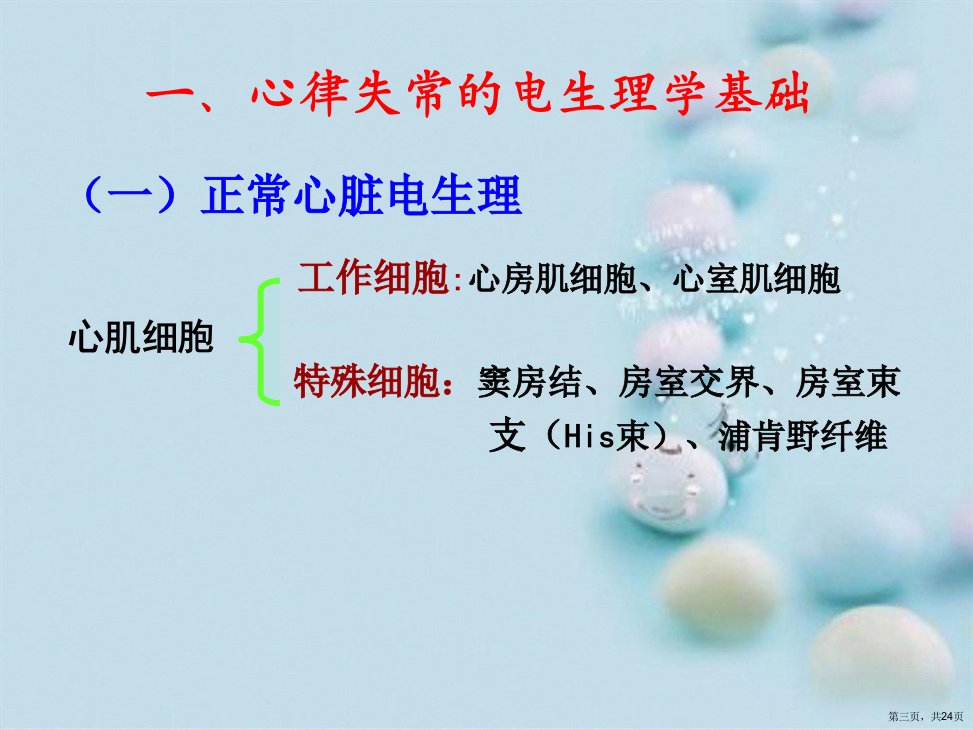 一、心律失常的电生理学基础

（一）正常心脏电生理

心肌细胞

工作细胞:心房肌细胞、心室肌细胞

特殊细胞：窦房结、房室交界、房室束支（His束）、浦肯野纤维

第三页，共24页